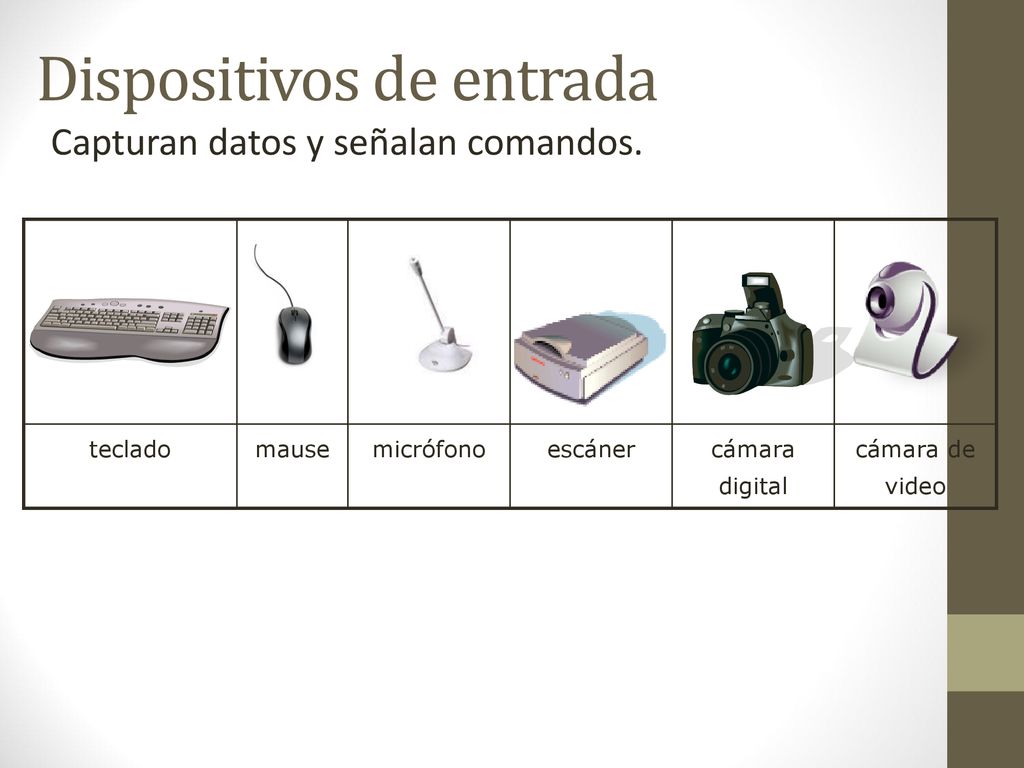 Dispositivos de entrada

Capturan datos y señalan comandos.

| | | | | | |
|---|---|---|---|---|---|
| teclado | mause | micrófono | escáner | cámara digital | cámara de video |